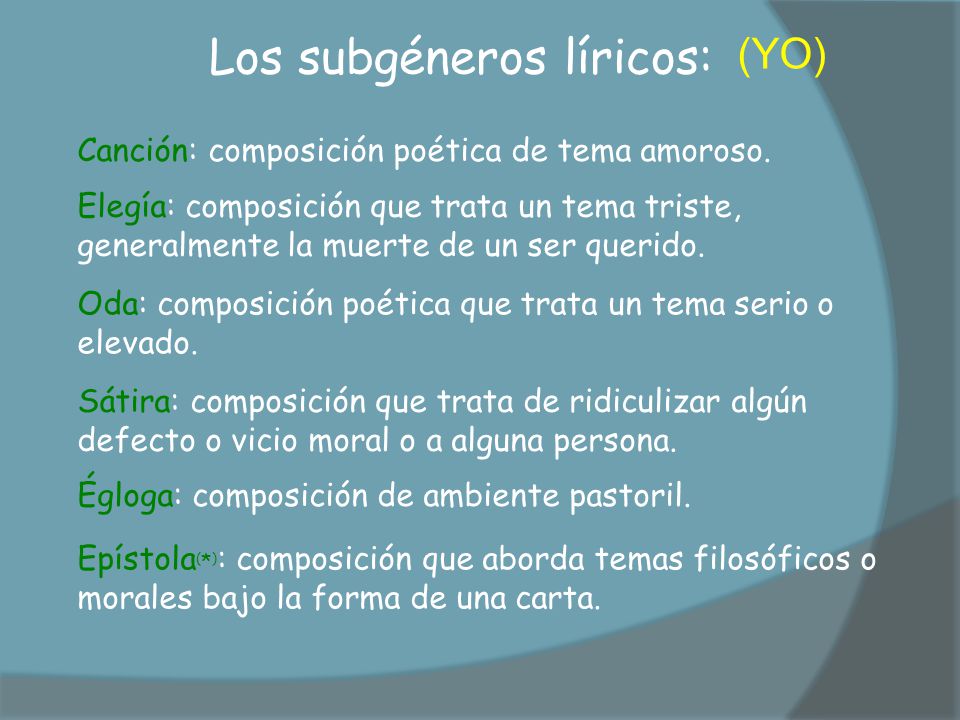 Los subgéneros líricos: (YO)

Canción: composición poética de tema amoroso.

Elegía: composición que trata un tema triste, generalmente la muerte de un ser querido.

Oda: composición poética que trata un tema serio o elevado.

Sátira: composición que trata de ridiculizar algún defecto o vicio moral o a alguna persona.

Égloga: composición de ambiente pastoril.

Epístola(*): composición que aborda temas filosóficos o morales bajo la forma de una carta.